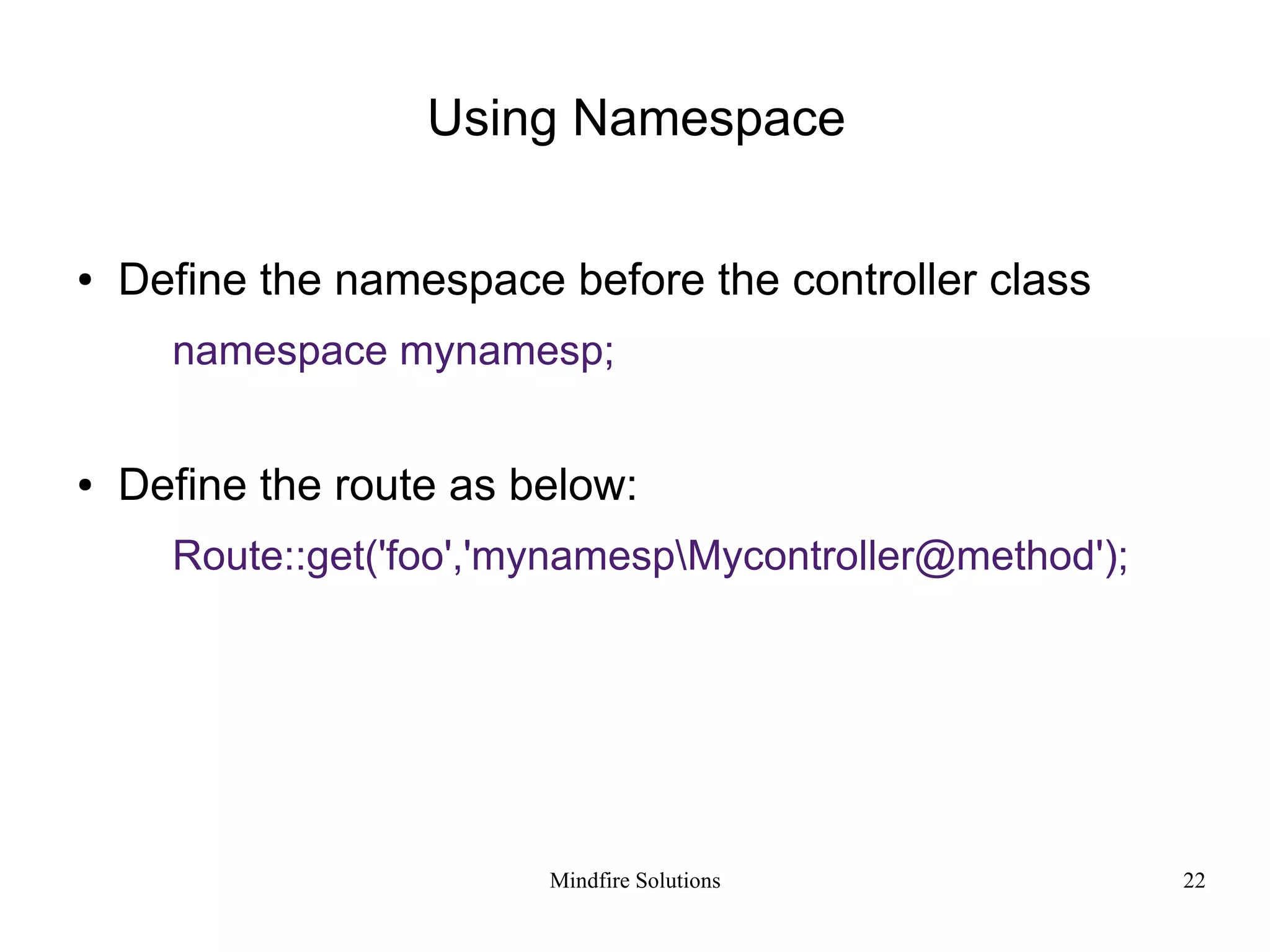 Using Namespace

• Define the namespace before the controller class

namespace mynamesp;

• Define the route as below:

Route::get('foo','mynamesp\Mycontroller@method');

Mindfire Solutions

22